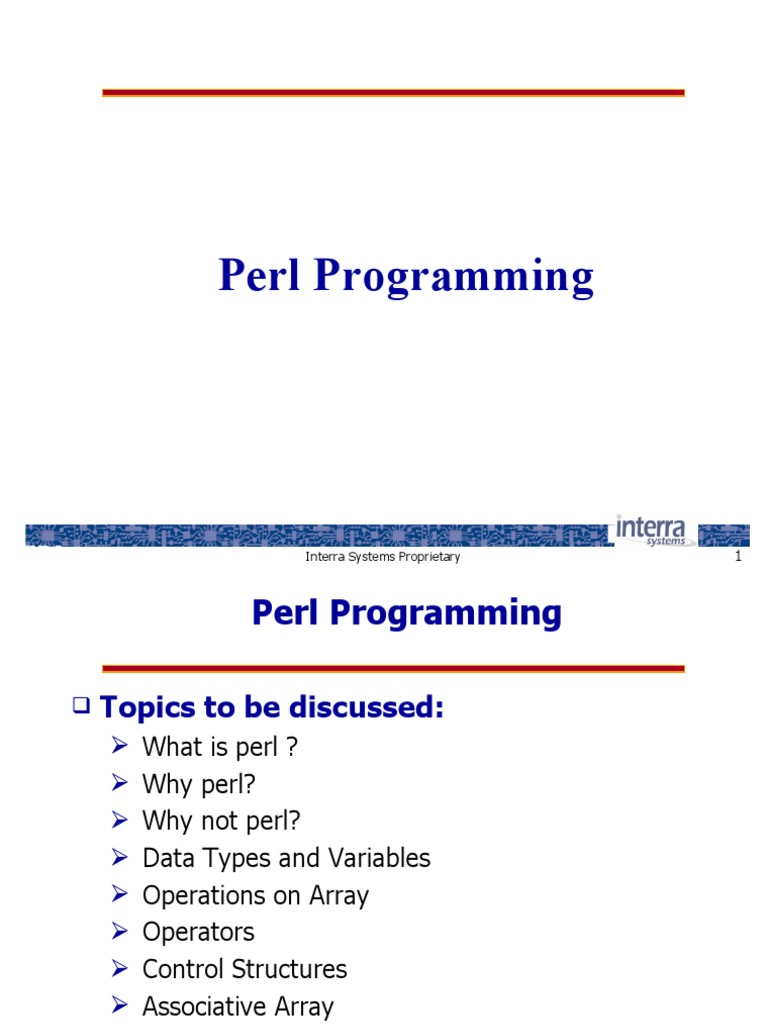 Perl Programming

interra systems

Interra Systems Proprietary

1

Perl Programming

❑ Topics to be discussed:

➢ What is perl ?
➢ Why perl?
➢ Why not perl?
➢ Data Types and Variables
➢ Operations on Array
➢ Operators
➢ Control Structures
➢ Associative Array